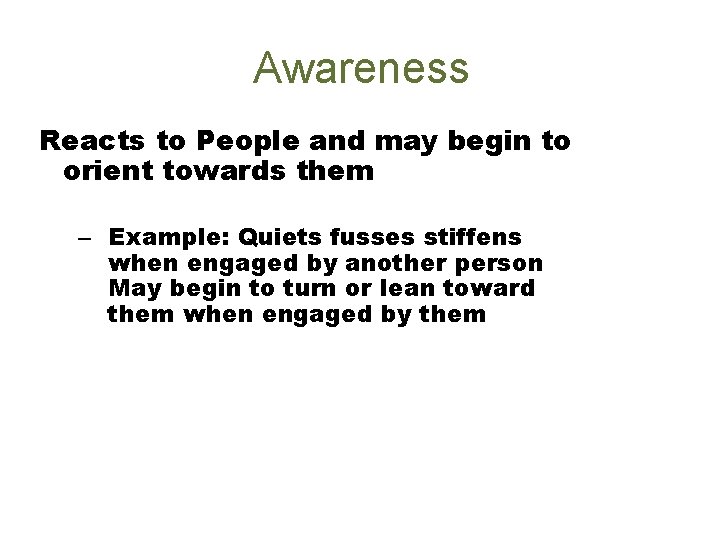 Awareness

Reacts to People and may begin to orient towards them

– Example: Quiets fusses stiffens when engaged by another person May begin to turn or lean toward them when engaged by them